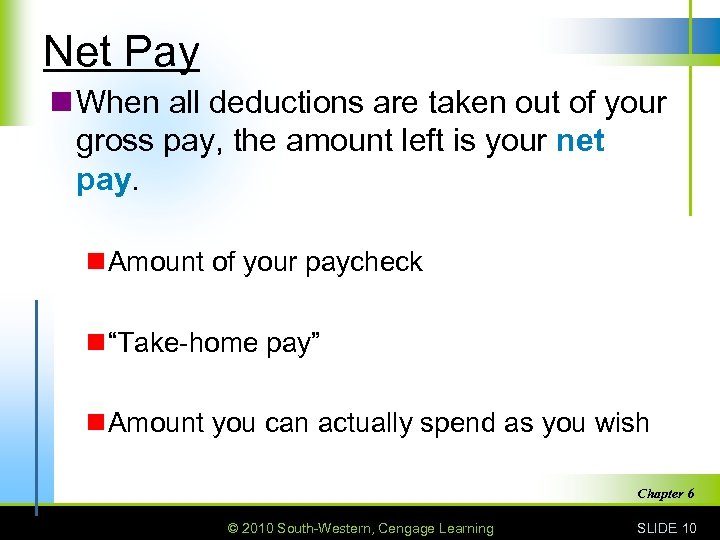 Net Pay

When all deductions are taken out of your gross pay, the amount left is your net pay.

Amount of your paycheck

“Take-home pay”

Amount you can actually spend as you wish

Chapter 6

© 2010 South-Western, Cengage Learning

SLIDE 10